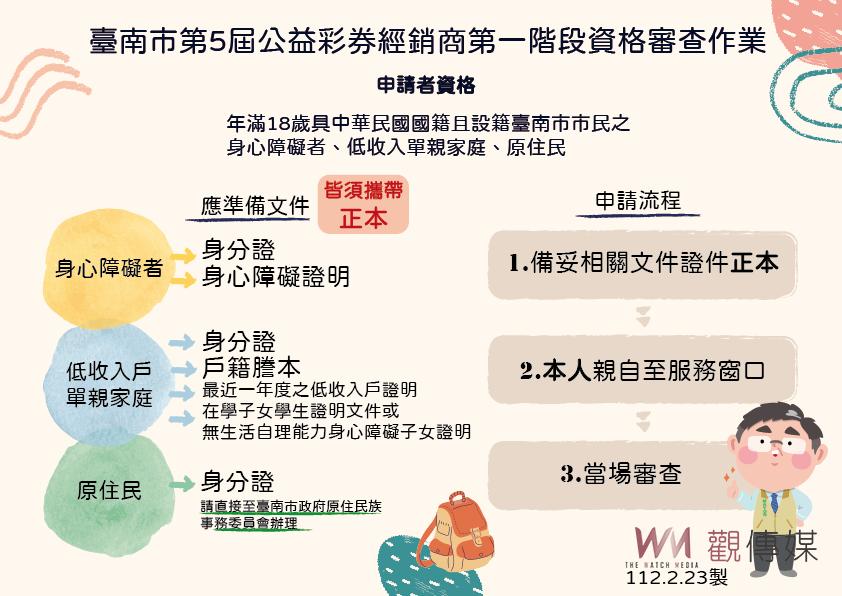 臺南市第5屆公益彩券經銷商第一階段資格審查作業

申請者資格

年滿18歲具中華民國國籍且設籍臺南市市民之
身心障礙者、低收入單親家庭、原住民

應準備文件 皆須攜帶 正本

身心障礙者
身分證
身心障礙證明

低收入戶 單親家庭
身分證
戶籍謄本
最近一年度之低收入戶證明
在學子女學生證明文件或
無生活自理能力身心障礙子女證明

原住民
身分證
請直接至臺南市政府原住民族事務委員會辦理

申請流程

1.備妥相關文件證件正本

2.本人親自至服務窗口

3.當場審查

WM 觀傳媒
THE WATCH MEDIA
112.2.23製